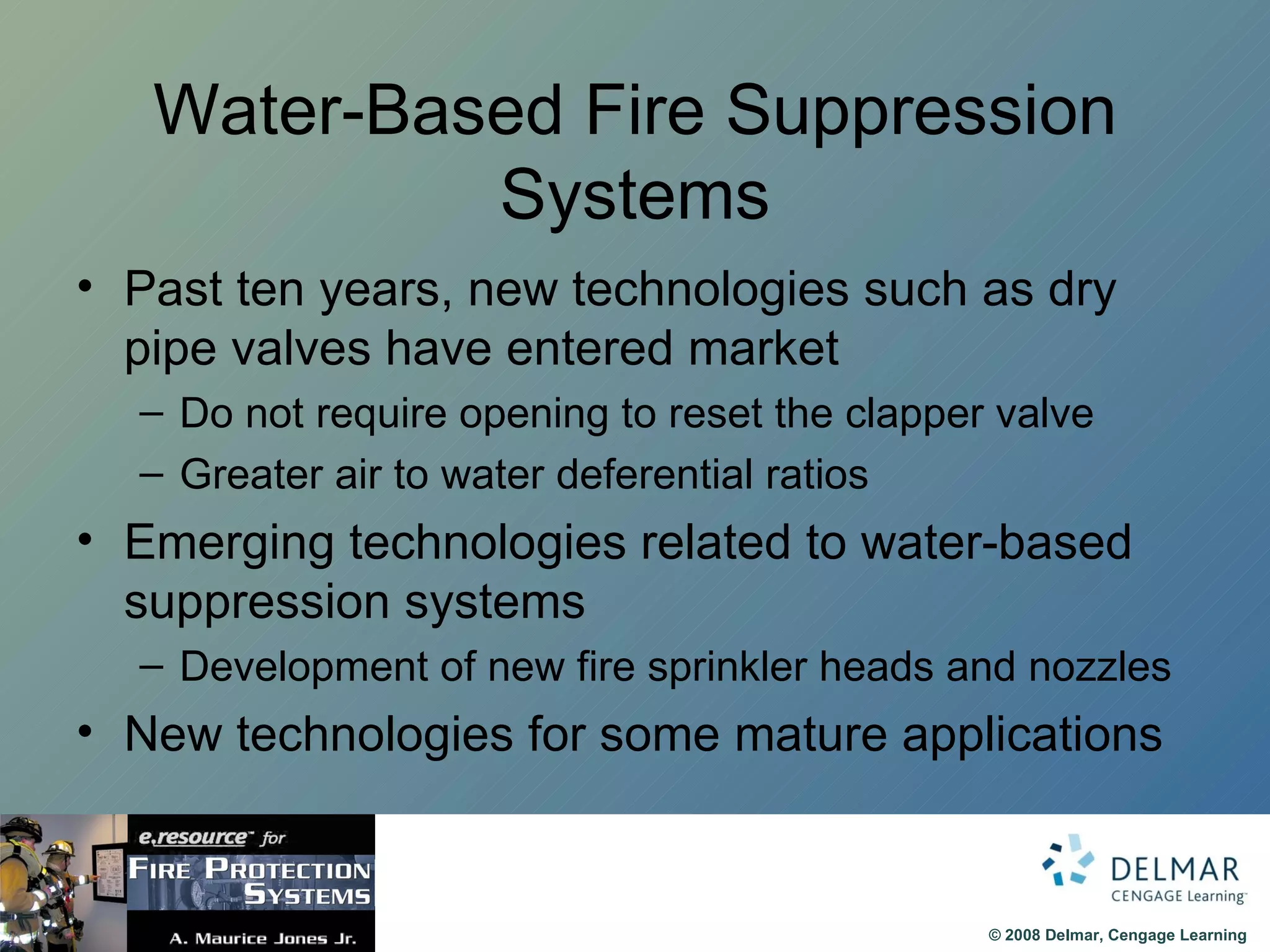 Water-Based Fire Suppression Systems

• Past ten years, new technologies such as dry pipe valves have entered market
– Do not require opening to reset the clapper valve
– Greater air to water deferential ratios
• Emerging technologies related to water-based suppression systems
– Development of new fire sprinkler heads and nozzles
• New technologies for some mature applications

e.resource™ for
FIRE PROTECTION SYSTEMS
A. Maurice Jones Jr.

DELMAR
CENGAGE Learning™

© 2008 Delmar, Cengage Learning